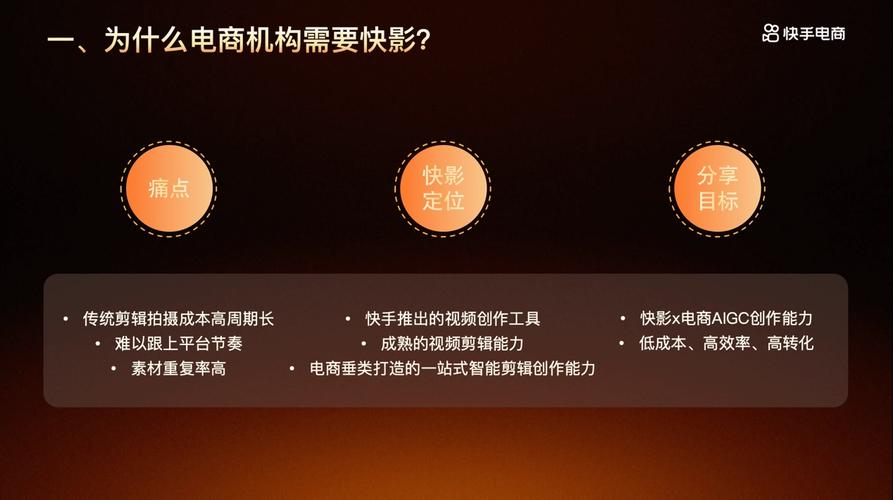 一、为什么电商机构需要快影?

快手电商

痛点

快影定位

分享目标

• 传统剪辑拍摄成本高周期长
• 难以跟上平台节奏
• 素材重复率高

• 快手推出的视频创作工具
• 成熟的视频剪辑能力
• 电商垂类打造的一站式智能剪辑创作能力

• 快影x电商AIGC创作能力
• 低成本、高效率、高转化